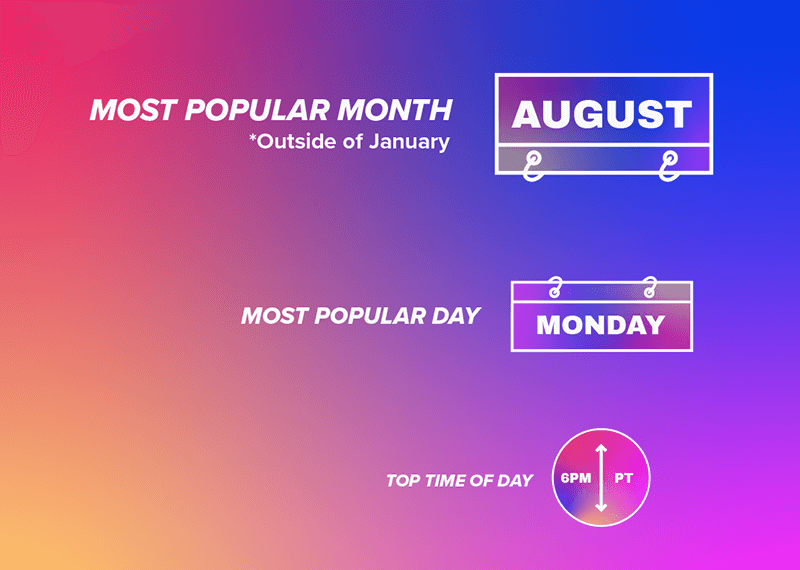 MOST POPULAR MONTH
*Outside of January

AUGUST

MOST POPULAR DAY

MONDAY

TOP TIME OF DAY

6PM PT